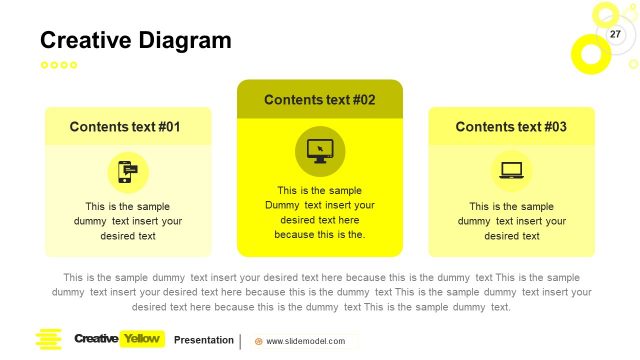 Creative Diagram

27

Contents text #01

This is the sample dummy text insert your desired text

Contents text #02

This is the sample Dummy text insert your desired text here because this is the.

Contents text #03

This is the sample dummy text insert your desired text

This is the sample dummy text insert your desired text here because this is the dummy text This is the sample dummy text insert your desired text here because this is the dummy text This is the sample dummy text insert your desired text here because this is the dummy text This is the sample dummy text.

Creative Yellow Presentation | www.slidemodel.com